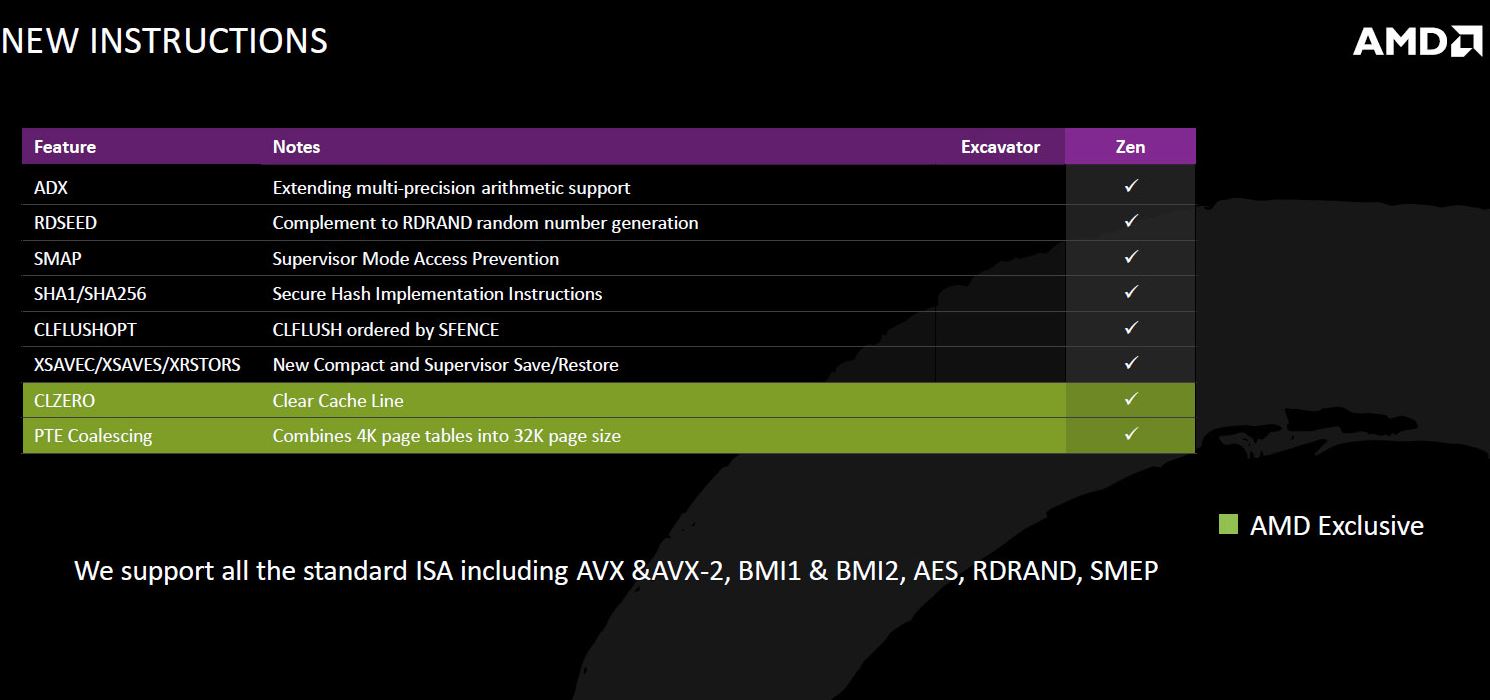 NEW INSTRUCTIONS

AMD

| Feature | Notes | Excavator | Zen |
|---|---|---|---|
| ADX | Extending multi-precision arithmetic support | | ✓ |
| RDSEED | Complement to RDRAND random number generation | | ✓ |
| SMAP | Supervisor Mode Access Prevention | | ✓ |
| SHA1/SHA256 | Secure Hash Implementation Instructions | | ✓ |
| CLFLUSHOPT | CLFLUSH ordered by SFENCE | | ✓ |
| XSAVEC/XSAVES/XRSTORS | New Compact and Supervisor Save/Restore | | ✓ |
| CLZERO | Clear Cache Line | | ✓ |
| PTE Coalescing | Combines 4K page tables into 32K page size | | ✓ |

AMD Exclusive

We support all the standard ISA including AVX &AVX-2, BMI1 & BMI2, AES, RDRAND, SMEP